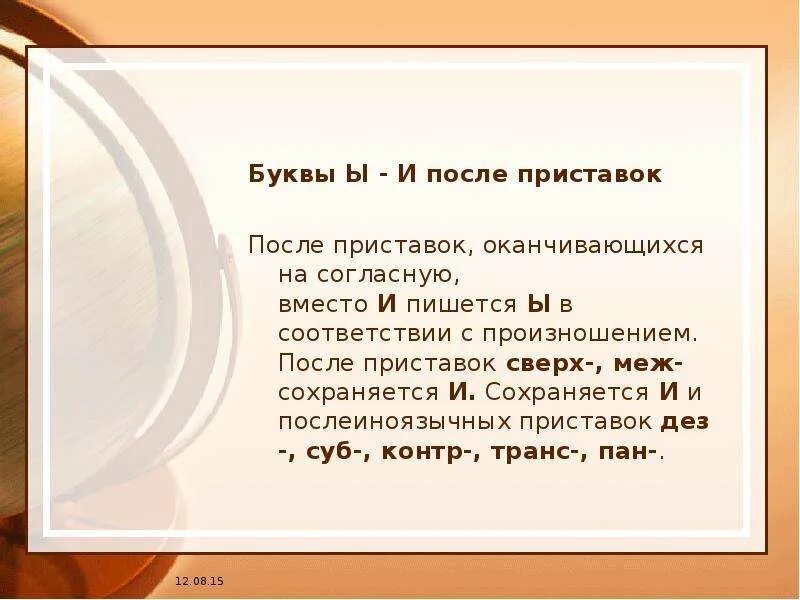 Буквы Ы - И после приставок

После приставок, оканчивающихся на согласную, вместо И пишется Ы в соответствии с произношением. После приставок сверх-, меж- сохраняется И. Сохраняется И и послеиноязычных приставок дез -, суб-, контр-, транс-, пан-.

12.08.15